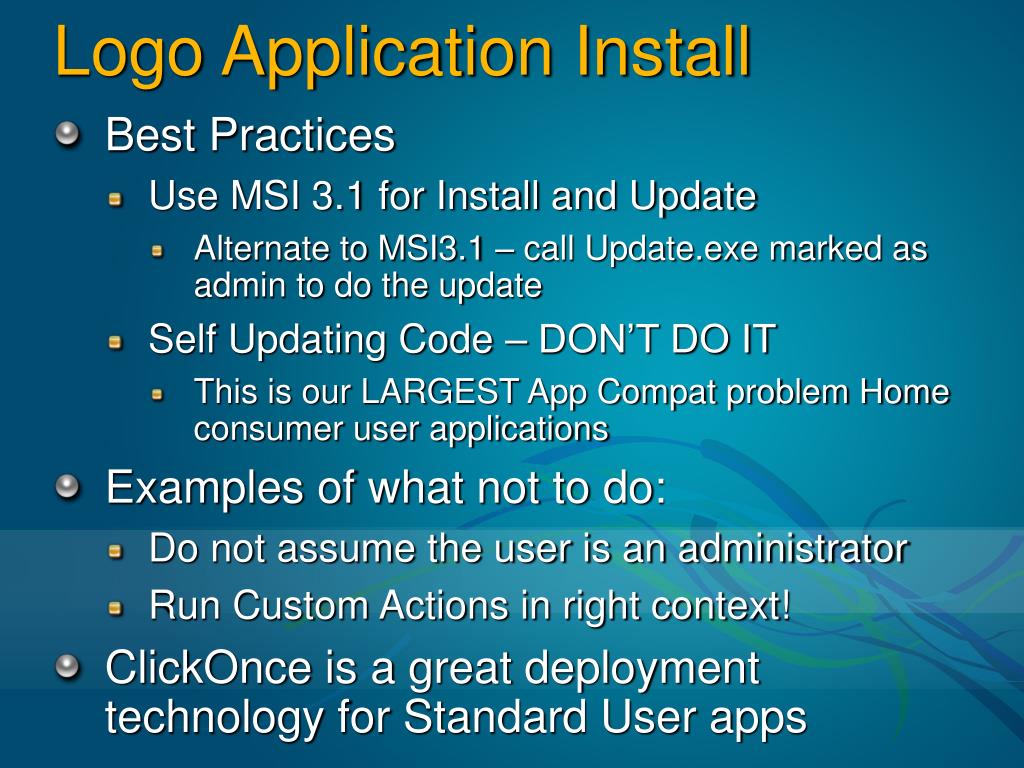 Logo Application Install

Best Practices

Use MSI 3.1 for Install and Update

Alternate to MSI3.1 – call Update.exe marked as admin to do the update

Self Updating Code – DON'T DO IT

This is our LARGEST App Compat problem Home consumer user applications

Examples of what not to do:

Do not assume the user is an administrator

Run Custom Actions in right context!

ClickOnce is a great deployment technology for Standard User apps